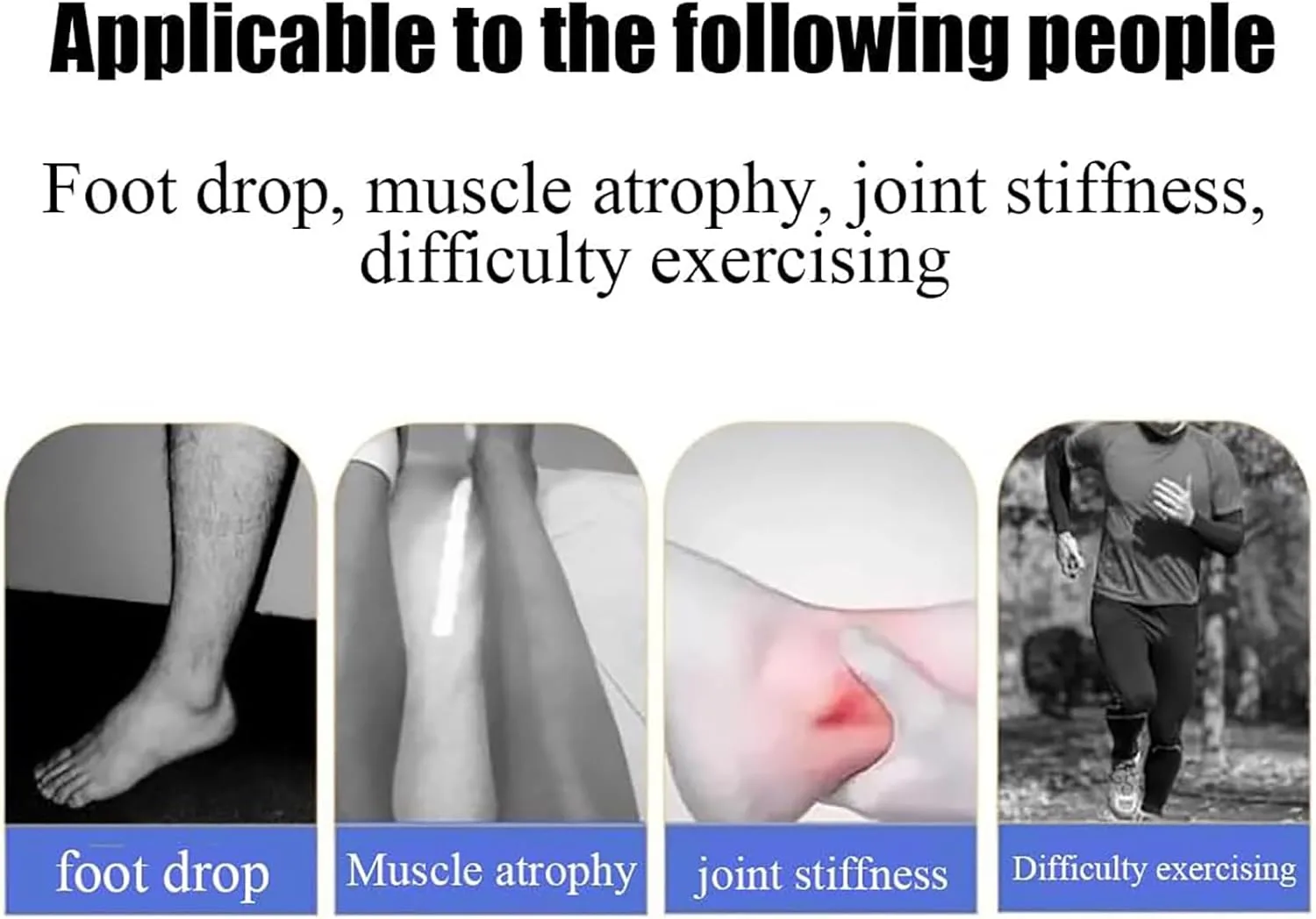 Applicable to the following people

Foot drop, muscle atrophy, joint stiffness, difficulty exercising

foot drop

Muscle atrophy

joint stiffness

Difficulty exercising